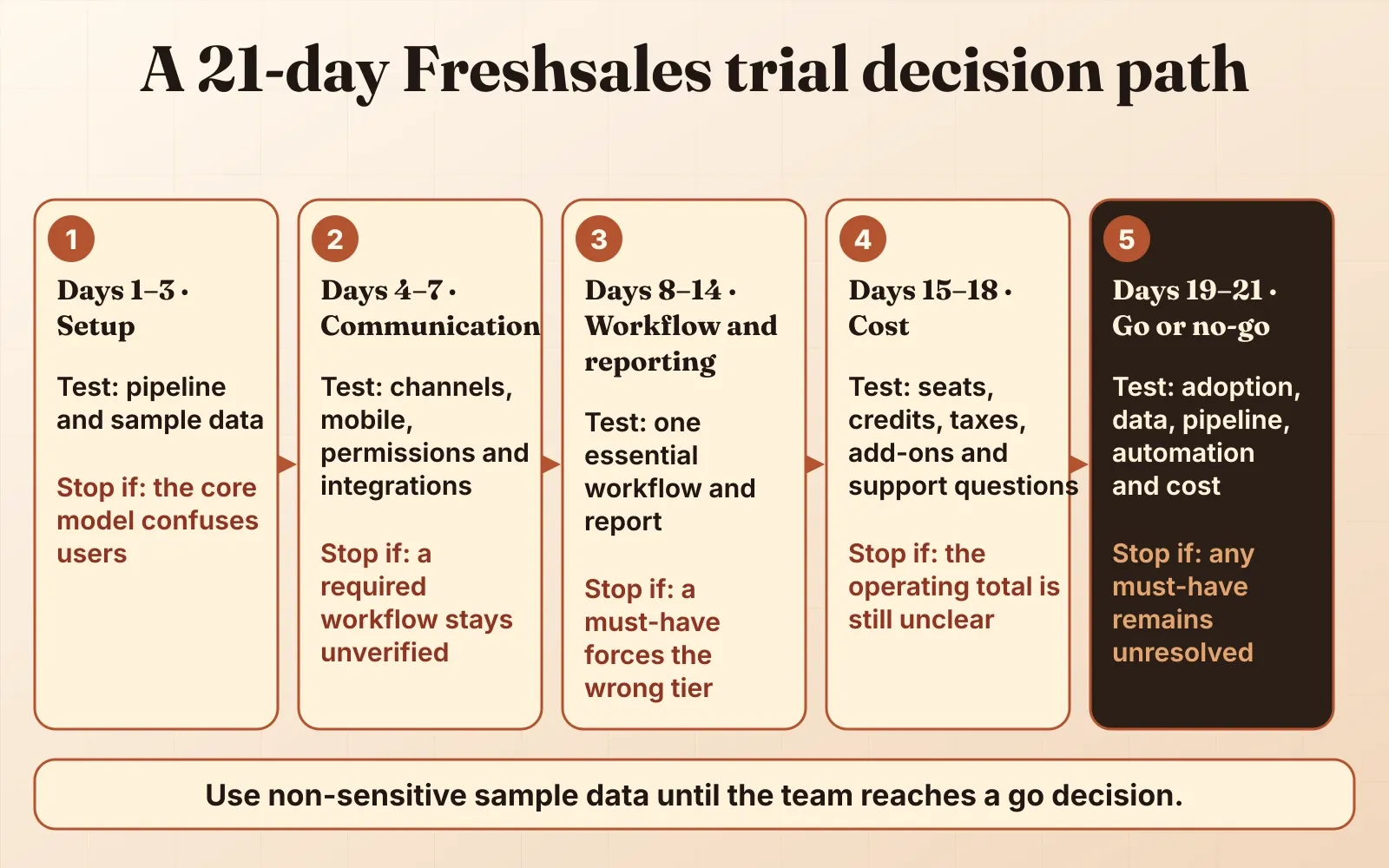 A 21-day Freshsales trial decision path

1
Days 1–3 ·
Setup

Test: pipeline and sample data

Stop if: the core model confuses users

2
Days 4–7 ·
Communication

Test: channels, mobile, permissions and integrations

Stop if: a required workflow stays unverified

3
Days 8–14 ·
Workflow and reporting

Test: one essential workflow and report

Stop if: a must-have forces the wrong tier

4
Days 15–18 ·
Cost

Test: seats, credits, taxes, add-ons and support questions

Stop if: the operating total is still unclear

5
Days 19–21 ·
Go or no-go

Test: adoption, data, pipeline, automation and cost

Stop if: any must-have remains unresolved

Use non-sensitive sample data until the team reaches a go decision.